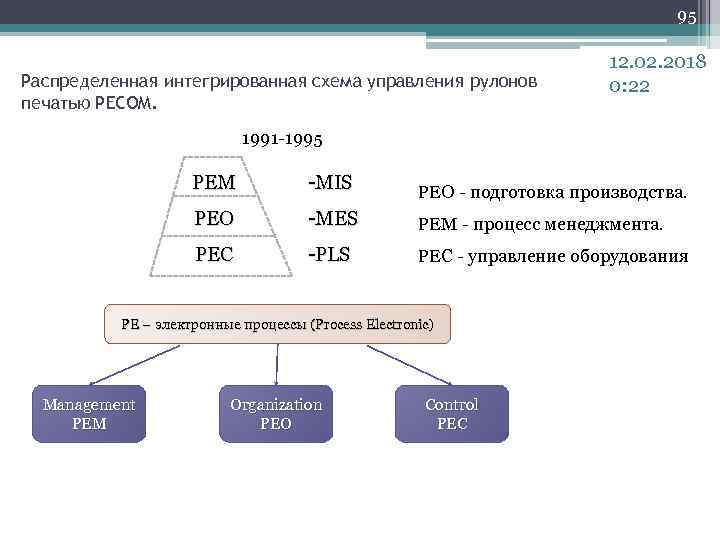 95

12.02.2018 0:22

Распределенная интегрированная схема управления рулонов печатью PECOM.

1991-1995

PEM -MIS

PEO -MES

PEC -PLS

PEO - подготовка производства.

PEM - процесс менеджмента.

PEC - управление оборудования

PE – электронные процессы (Process Electronic)

Management PEM

Organization PEO

Control PEC